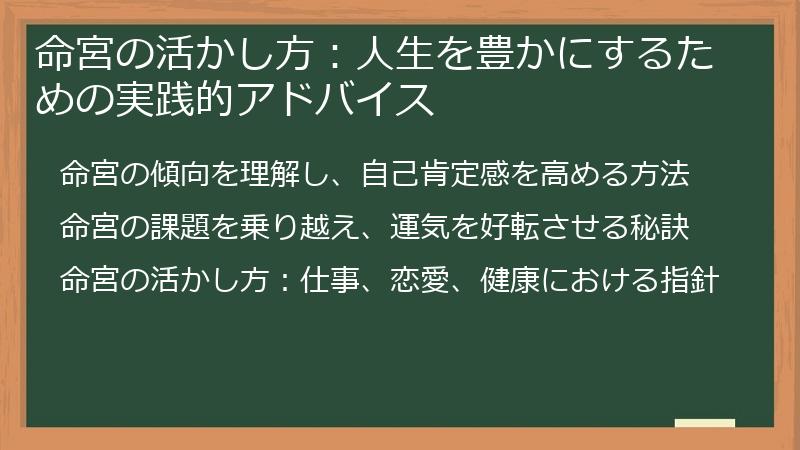 命宮の活かし方：人生を豊かにするための実践的アドバイス

命宮の傾向を理解し、自己肯定感を高める方法

命宮の課題を乗り越え、運気を好転させる秘訣

命宮の活かし方：仕事、恋愛、健康における指針